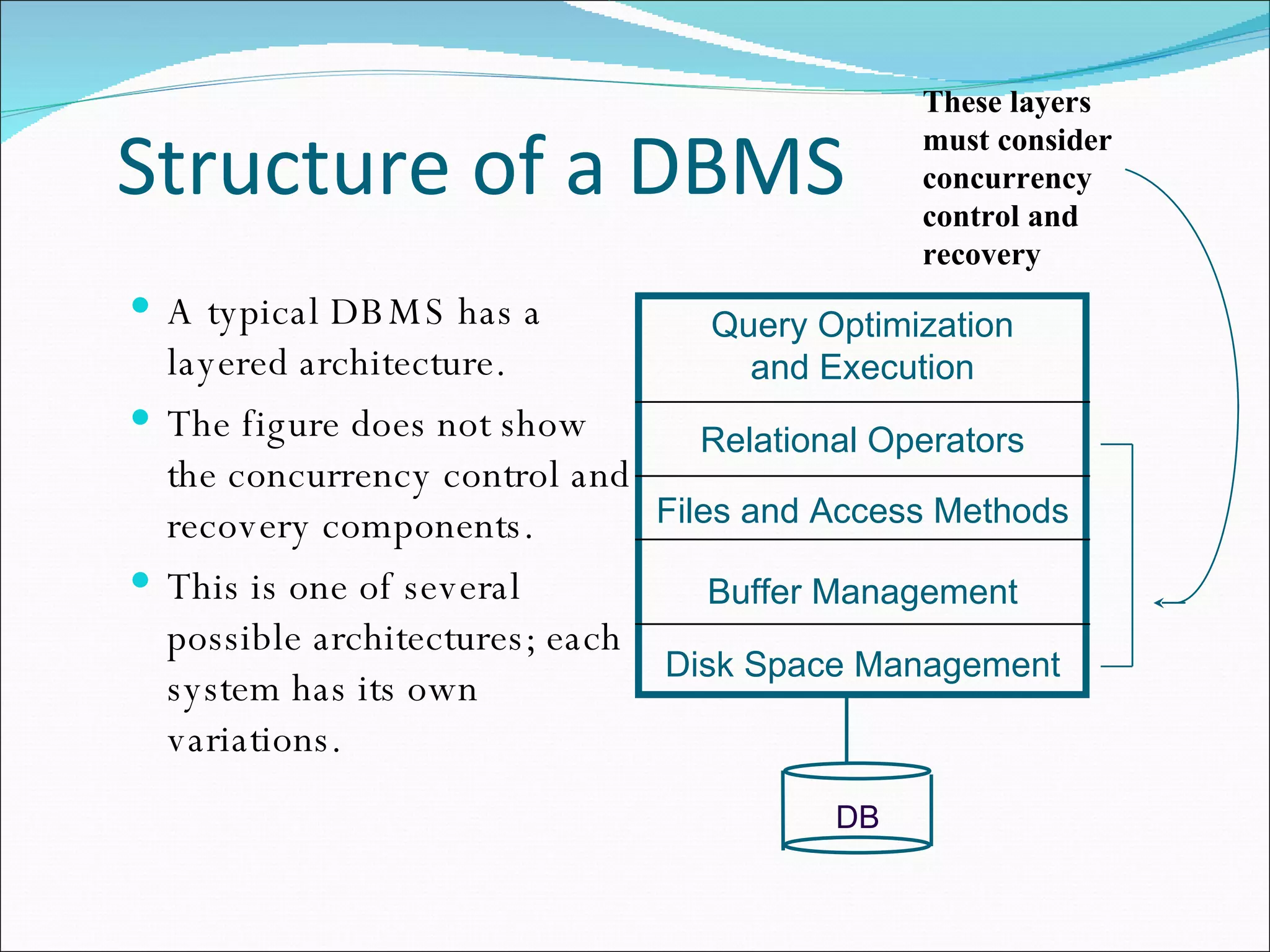 Structure of a DBMS

These layers must consider concurrency control and recovery

- A typical DBMS has a layered architecture.
- The figure does not show the concurrency control and recovery components.
- This is one of several possible architectures; each system has its own variations.

Query Optimization and Execution

Relational Operators

Files and Access Methods

Buffer Management

Disk Space Management

DB